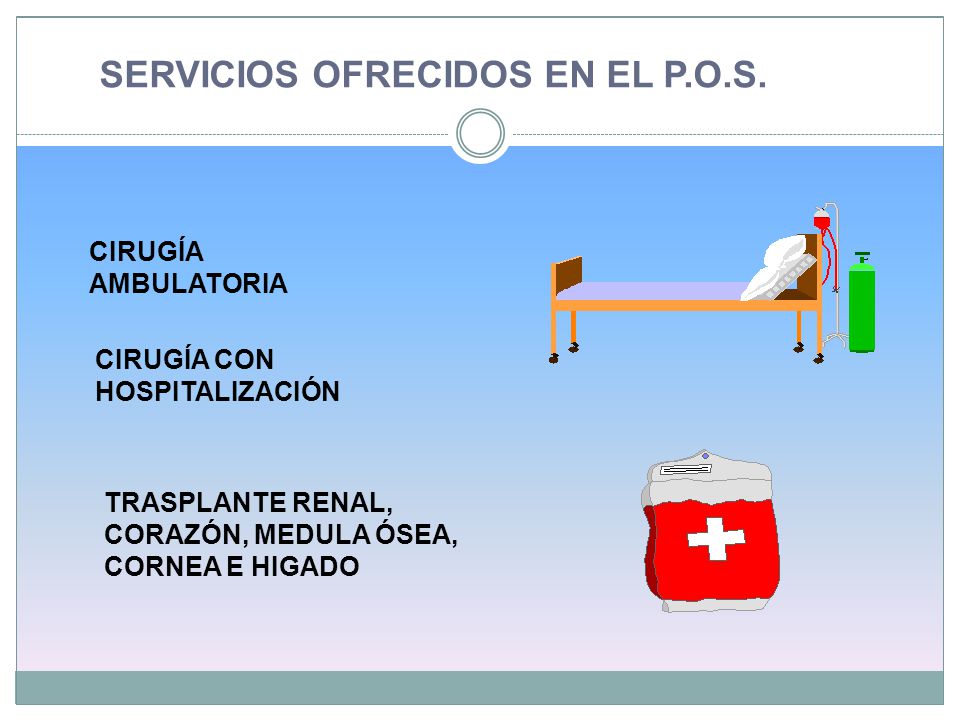 SERVICIOS OFRECIDOS EN EL P.O.S.

CIRUGÍA AMBULATORIA

CIRUGÍA CON HOSPITALIZACIÓN

TRASPLANTE RENAL, CORAZÓN, MEDULA ÓSEA, CORNEA E HIGADO